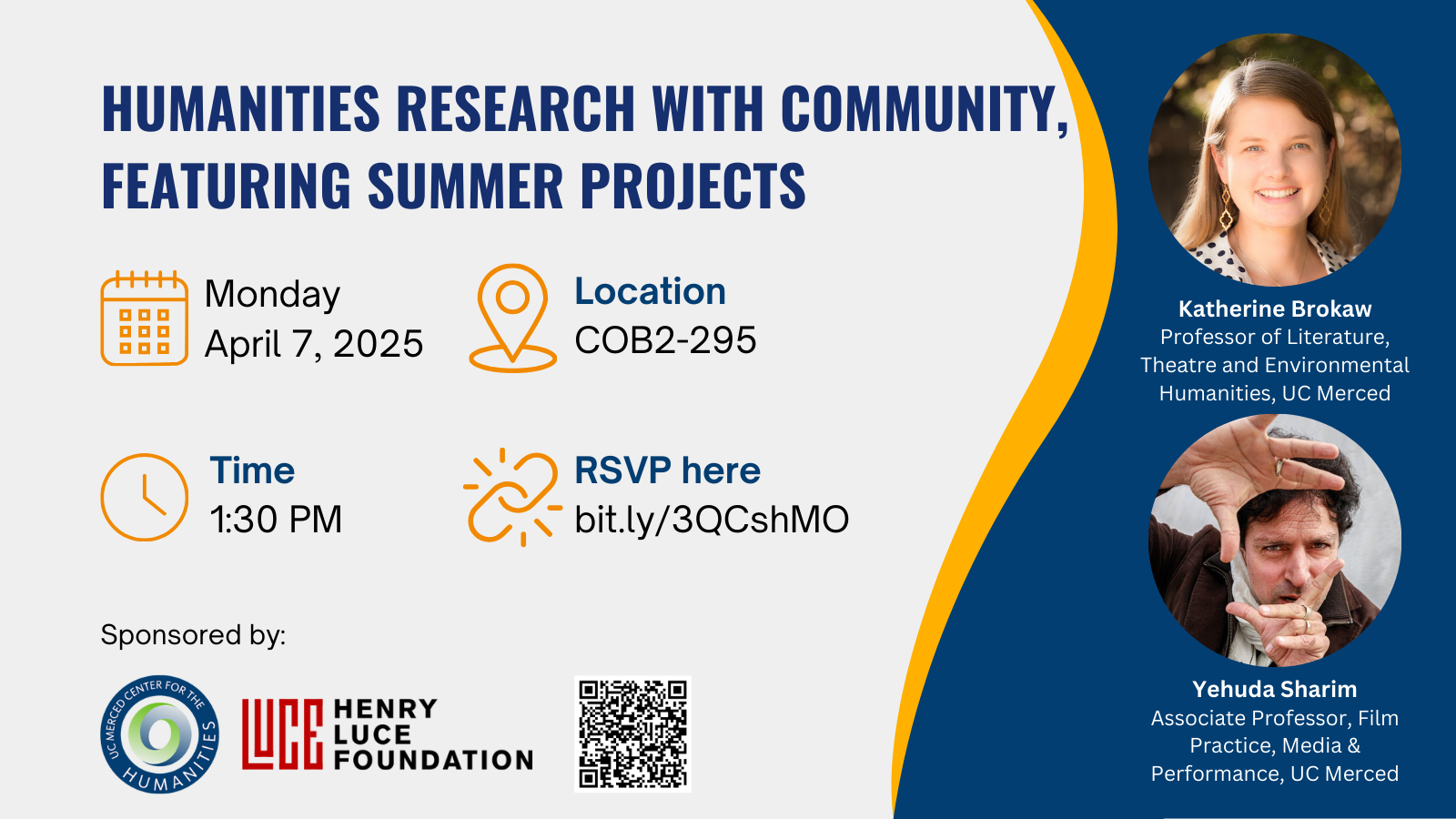 HUMANITIES RESEARCH WITH COMMUNITY, FEATURING SUMMER PROJECTS

Monday
April 7, 2025

Location
COB2-295

Time
1:30 PM

RSVP here
bit.ly/3QCshMO

Sponsored by:

UC MERCED CENTER FOR THE HUMANITIES

LUCE HENRY LUCE FOUNDATION

Katherine Brokaw
Professor of Literature, Theatre and Environmental Humanities, UC Merced

Yehuda Sharim
Associate Professor, Film Practice, Media & Performance, UC Merced